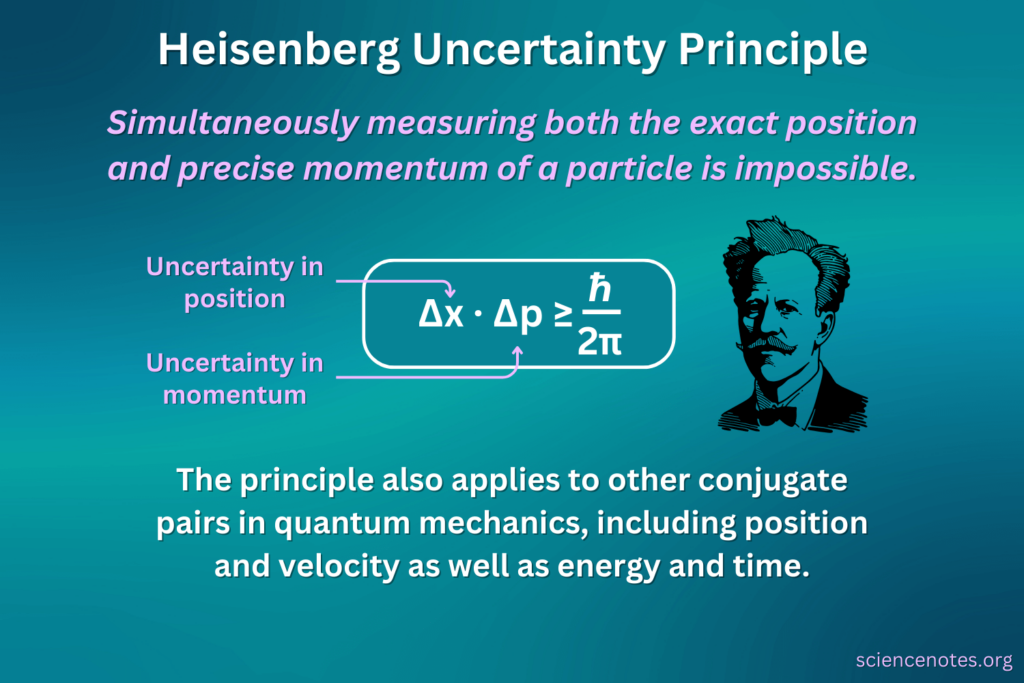 Heisenberg Uncertainty Principle

Simultaneously measuring both the exact position and precise momentum of a particle is impossible.

Uncertainty in position

Uncertainty in momentum

$\Delta x \cdot \Delta p \geq \frac{\hbar}{2\pi}$

The principle also applies to other conjugate pairs in quantum mechanics, including position and velocity as well as energy and time.

sciencenotes.org